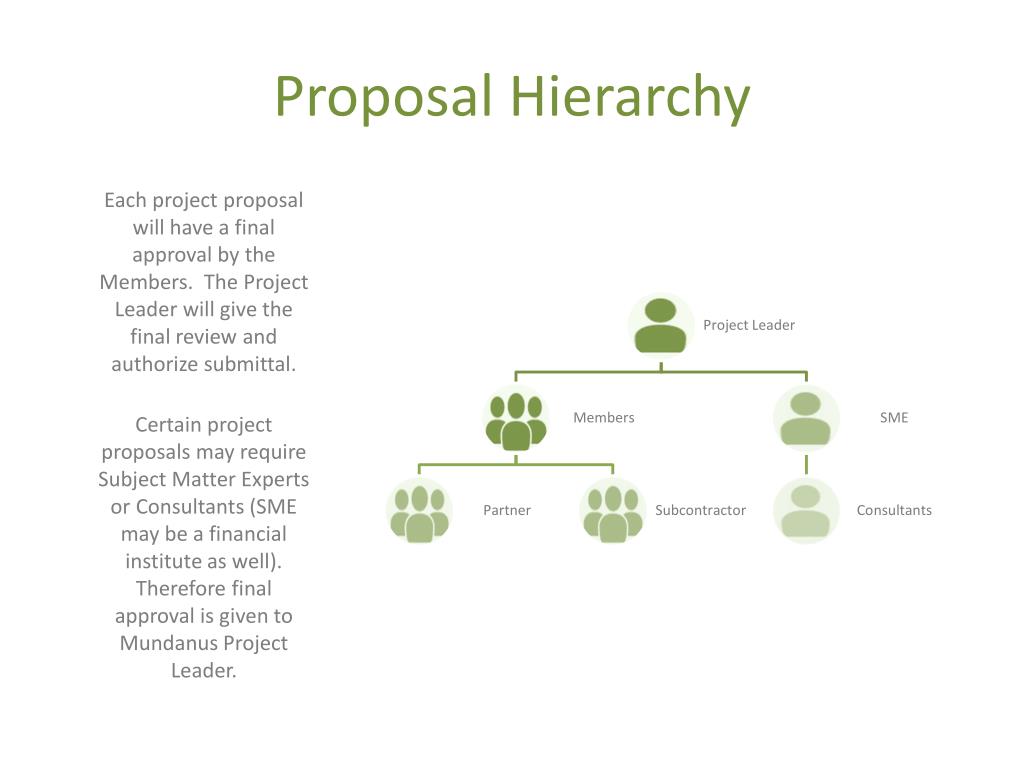 Proposal Hierarchy

Each project proposal will have a final approval by the Members.  The Project Leader will give the final review and authorize submittal.

Certain project proposals may require Subject Matter Experts or Consultants (SME may be a financial institute as well). Therefore final approval is given to Mundanus Project Leader.

Project Leader

Members

SME

Partner

Subcontractor

Consultants